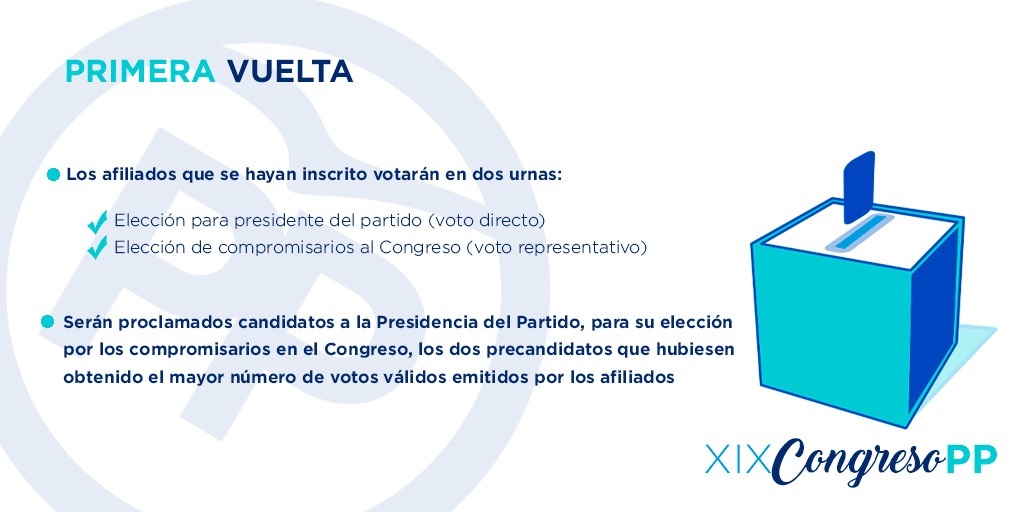 PRIMERA VUELTA

Los afiliados que se hayan inscrito votarán en dos urnas:

Elección para presidente del partido (voto directo)
Elección de compromisarios al Congreso (voto representativo)

Serán proclamados candidatos a la Presidencia del Partido, para su elección por los compromisarios en el Congreso, los dos precandidatos que hubiesen obtenido el mayor número de votos válidos emitidos por los afiliados

XIX Congreso PP